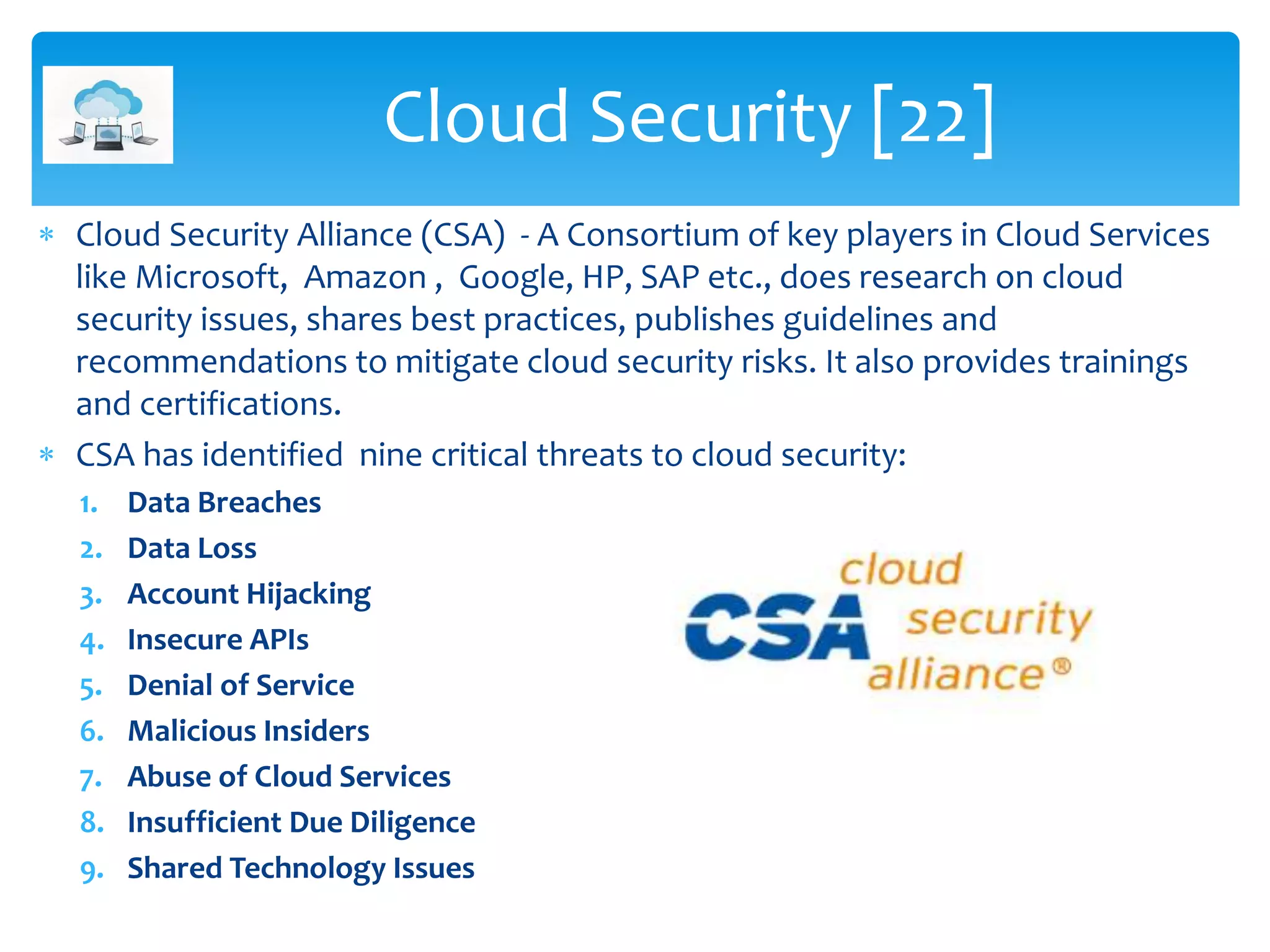 Cloud Security [22]

* Cloud Security Alliance (CSA) - A Consortium of key players in Cloud Services like Microsoft, Amazon , Google, HP, SAP etc., does research on cloud security issues, shares best practices, publishes guidelines and recommendations to mitigate cloud security risks. It also provides trainings and certifications.

* CSA has identified nine critical threats to cloud security:

1. Data Breaches
2. Data Loss
3. Account Hijacking
4. Insecure APIs
5. Denial of Service
6. Malicious Insiders
7. Abuse of Cloud Services
8. Insufficient Due Diligence
9. Shared Technology Issues

CSA cloud security alliance®